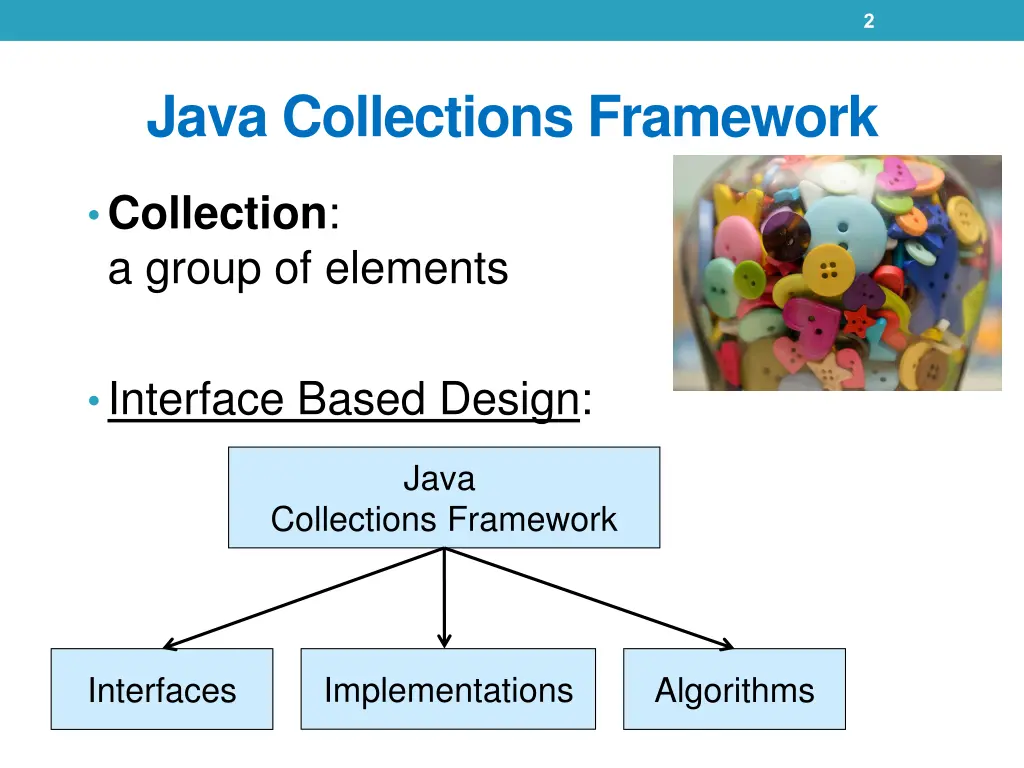 2

Java Collections Framework

• Collection: a group of elements

• Interface Based Design:

Java Collections Framework

Interfaces

Implementations

Algorithms